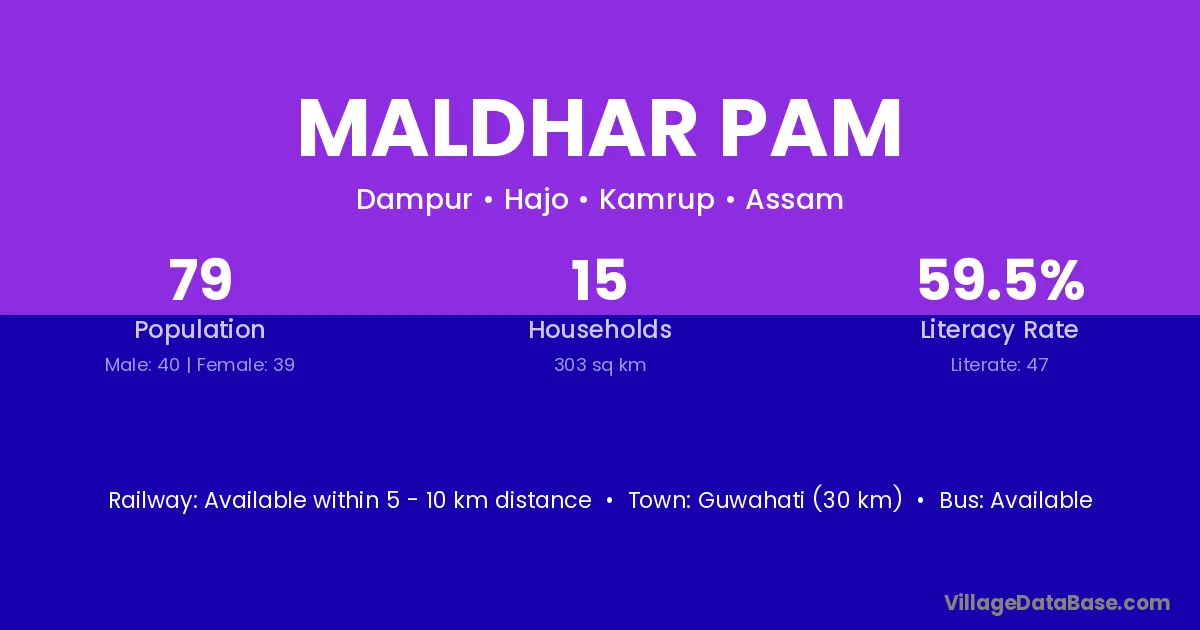 MALDHAR PAM

Dampur • Hajo • Kamrup • Assam

79
Population
Male: 40 | Female: 39

15
Households
303 sq km

59.5%
Literacy Rate
Literate: 47

Railway: Available within 5 - 10 km distance • Town: Guwahati (30 km) • Bus: Available

VillageDataBase.com